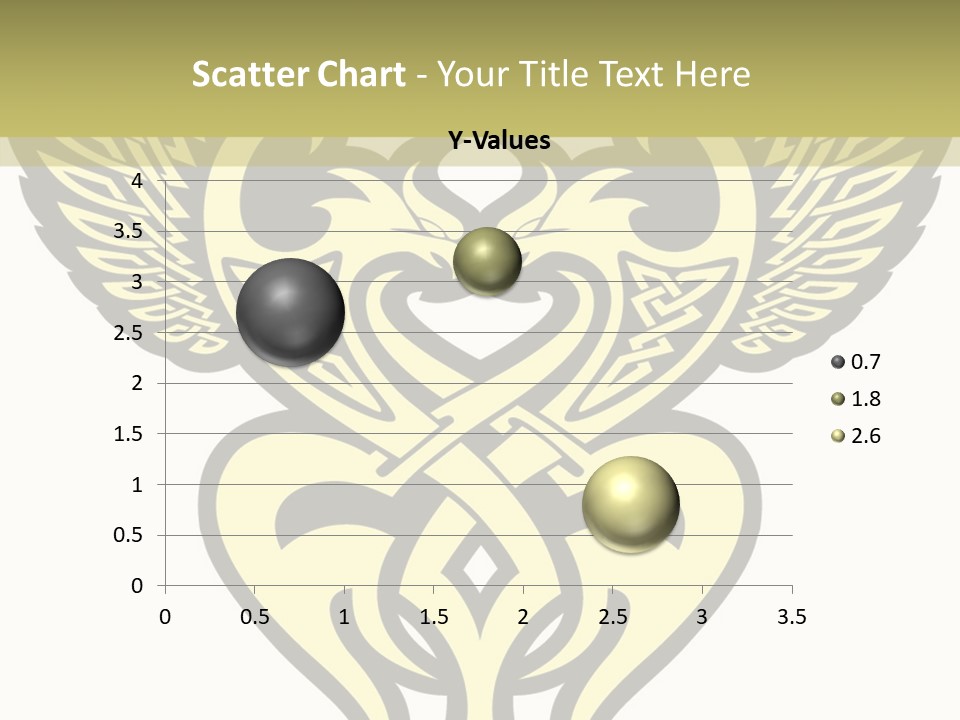 Scatter Chart - Your Title Text Here

Y-Values

4
3.5
3
2.5
2
1.5
1
0.5
0

0 0.5 1 1.5 2 2.5 3 3.5

0.7
1.8
2.6